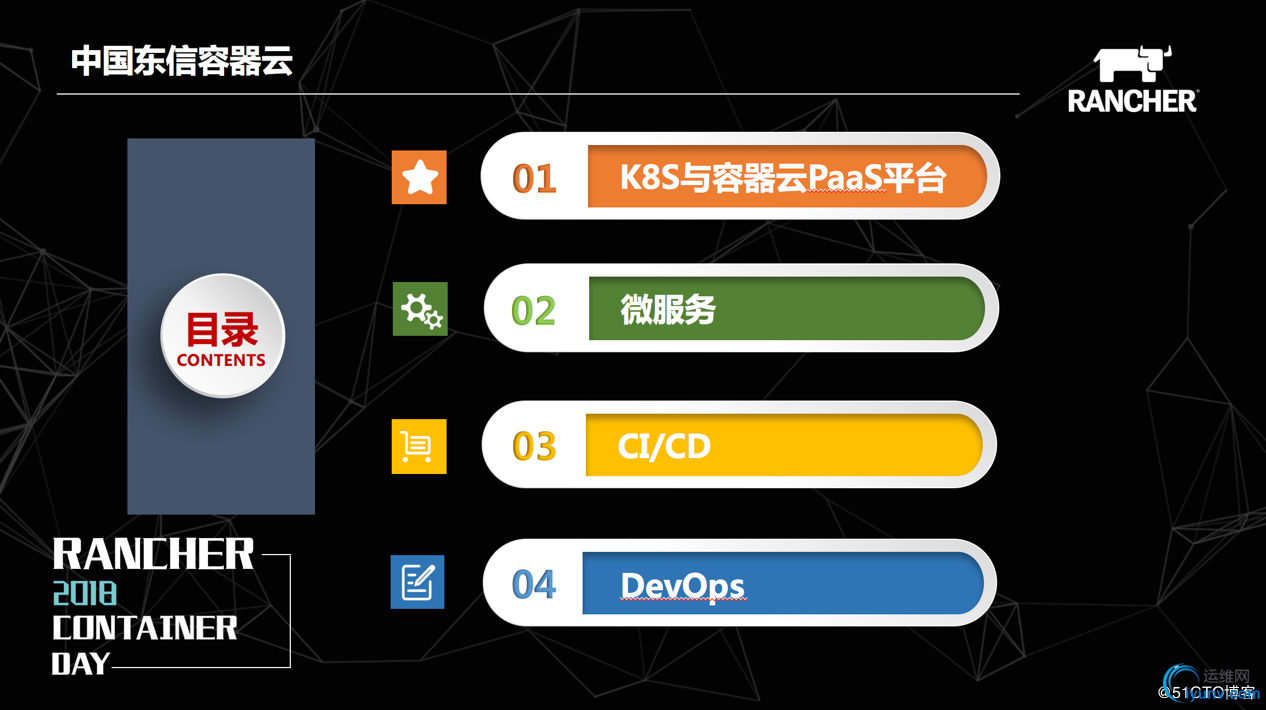 中国东信容器云

RANCHER

目录
CONTENTS

01 K8S与容器云PaaS平台

02 微服务

03 CI/CD

04 DevOps

RANCHER
2018
CONTAINER
DAY

运维网
@51CTO博客